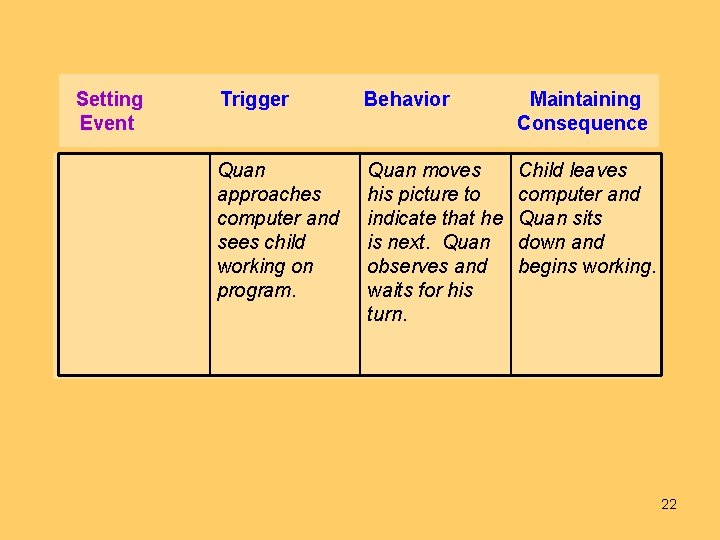 | Setting Event | Trigger | Behavior | Maintaining Consequence |
|---|---|---|---|
| | Quan approaches computer and sees child working on program. | Quan moves his picture to indicate that he is next. Quan observes and waits for his turn. | Child leaves computer and Quan sits down and begins working. |

22